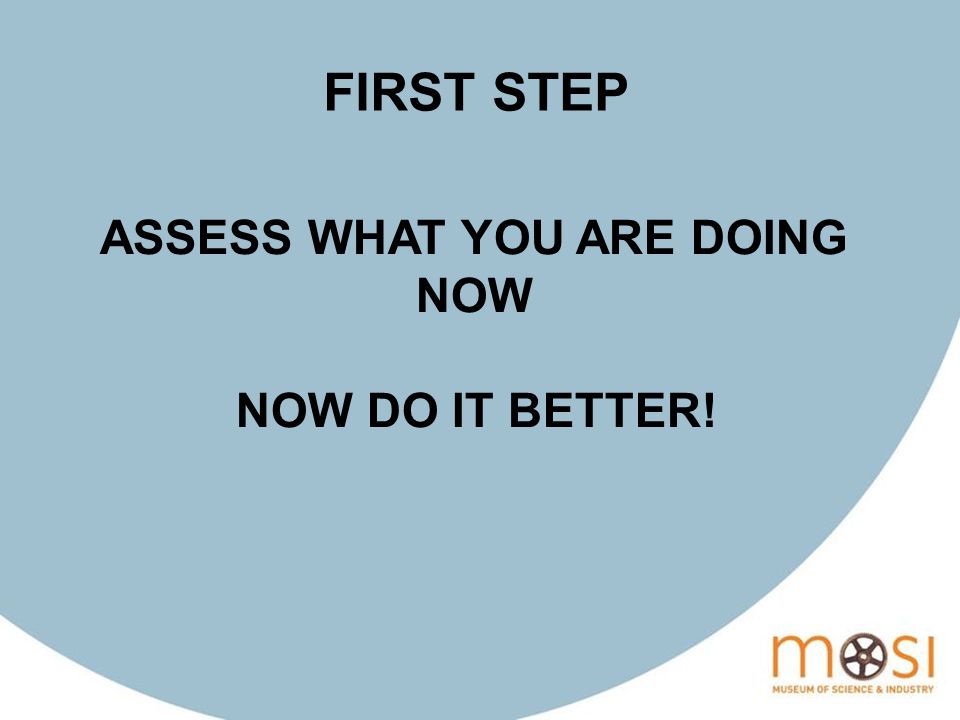 FIRST STEP

ASSESS WHAT YOU ARE DOING NOW

NOW DO IT BETTER!

mosi
MUSEUM OF SCIENCE & INDUSTRY